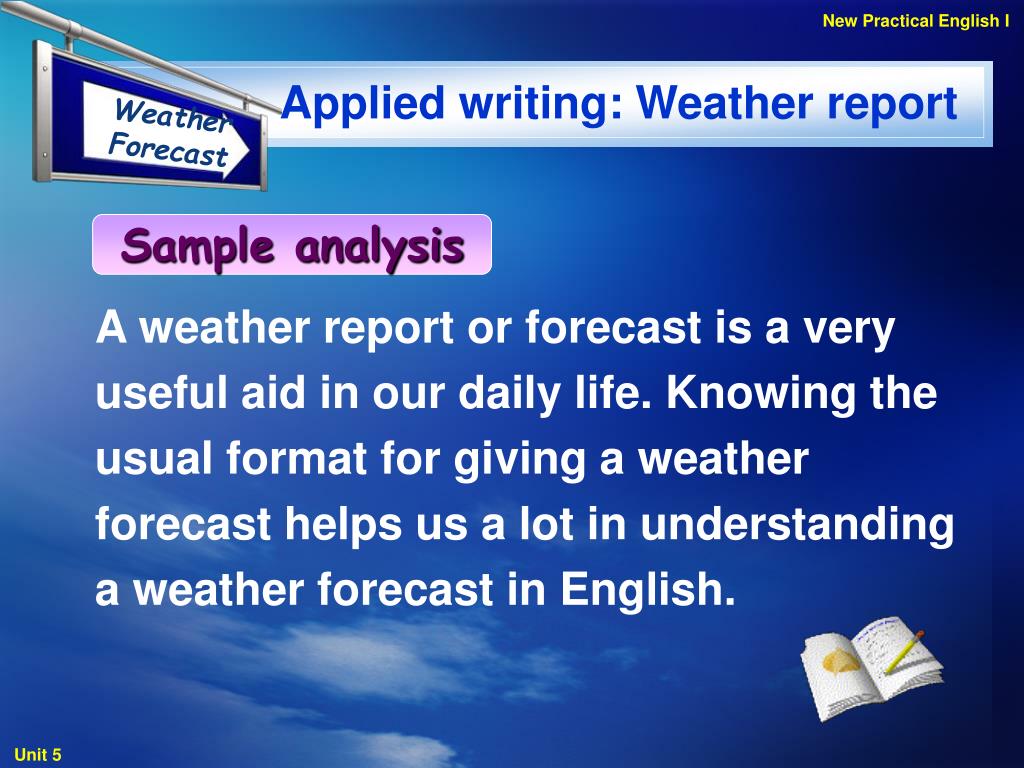 New Practical English I

Weather Forecast

Applied writing: Weather report

Sample analysis

A weather report or forecast is a very useful aid in our daily life. Knowing the usual format for giving a weather forecast helps us a lot in understanding a weather forecast in English.

Unit 5